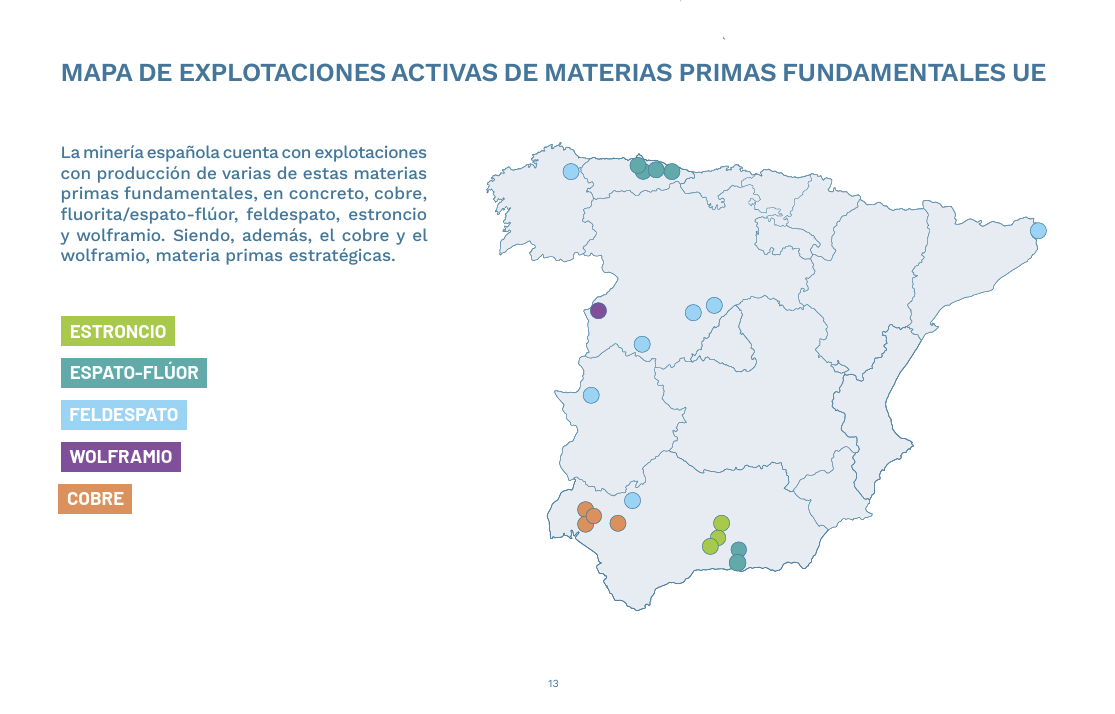 MAPA DE EXPLOTACIONES ACTIVAS DE MATERIAS PRIMAS FUNDAMENTALES UE

La minería española cuenta con explotaciones con producción de varias de estas materias primas fundamentales, en concreto, cobre, fluorita/espato-flúor, feldespato, estroncio y wolframio. Siendo, además, el cobre y el wolframio, materia primas estratégicas.

ESTRONCIO

ESPATO-FLÚOR

FELDESPATO

WOLFRAMIO

COBRE

13